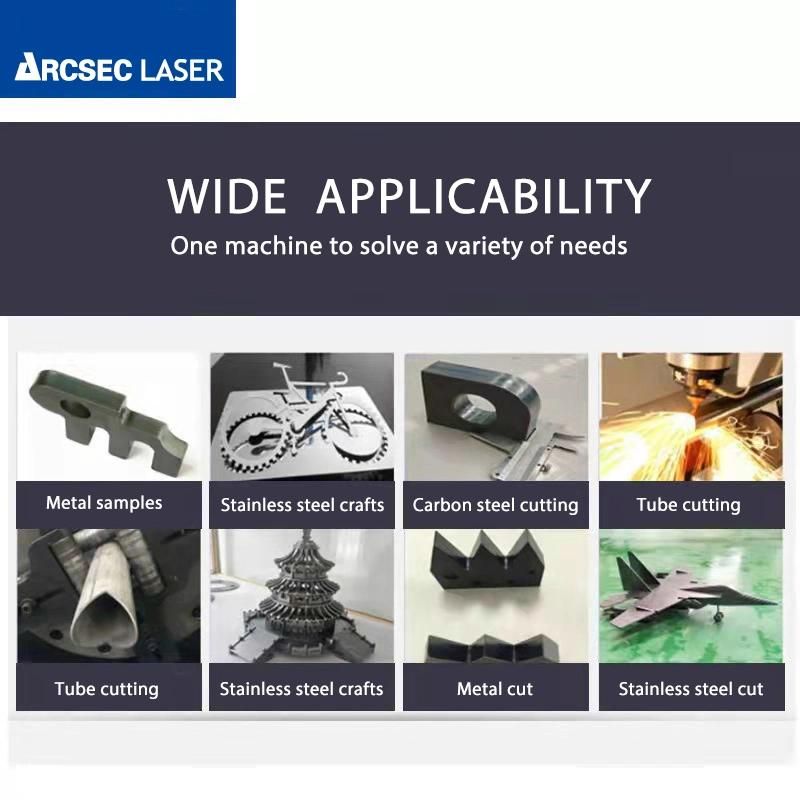 ARCSEC LASER

WIDE APPLICABILITY
One machine to solve a variety of needs

Metal samples

Stainless steel crafts

Carbon steel cutting

Tube cutting

Tube cutting

Stainless steel crafts

Metal cut

Stainless steel cut